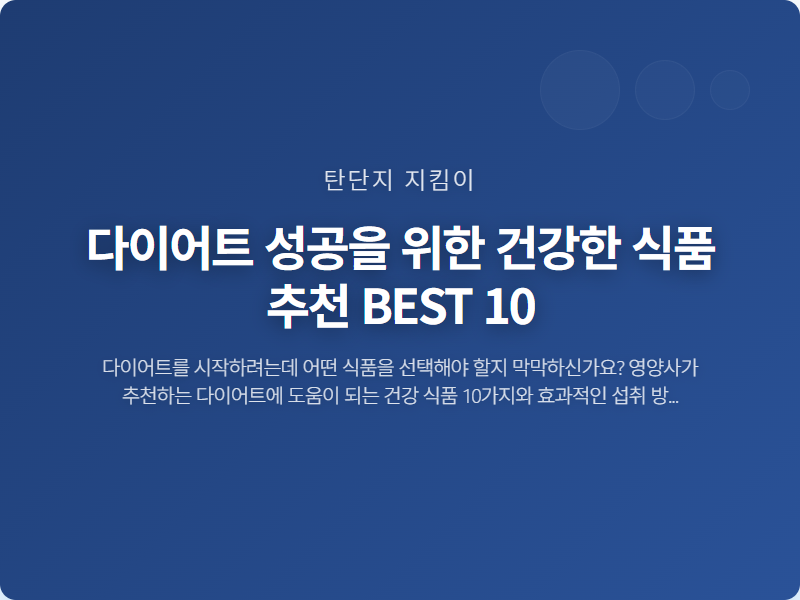 탄단지 지킴이

다이어트 성공을 위한 건강한 식품 추천 BEST 10

다이어트를 시작하려는데 어떤 식품을 선택해야 할지 막막하신가요? 영양사가 추천하는 다이어트에 도움이 되는 건강 식품 10가지와 효과적인 섭취 방...